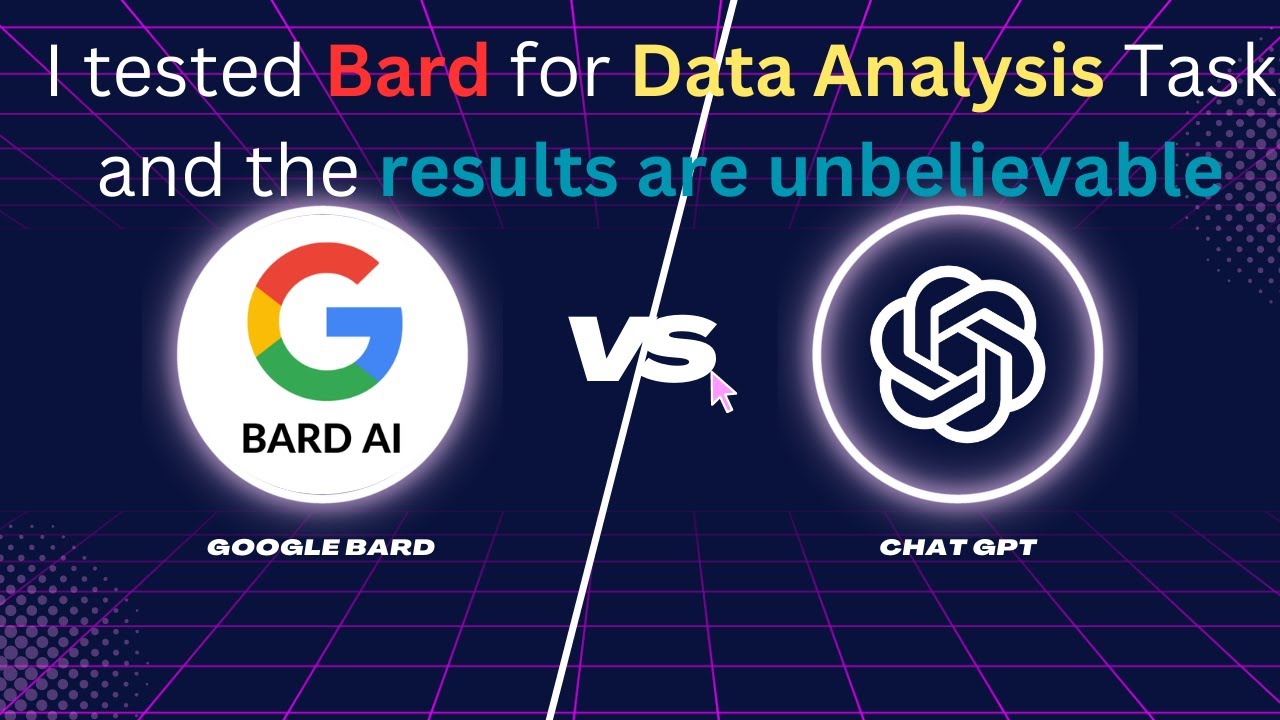 I tested Bard for Data Analysis Task and the results are unbelievable

G
BARD AI

VS

GOOGLE BARD

CHAT GPT